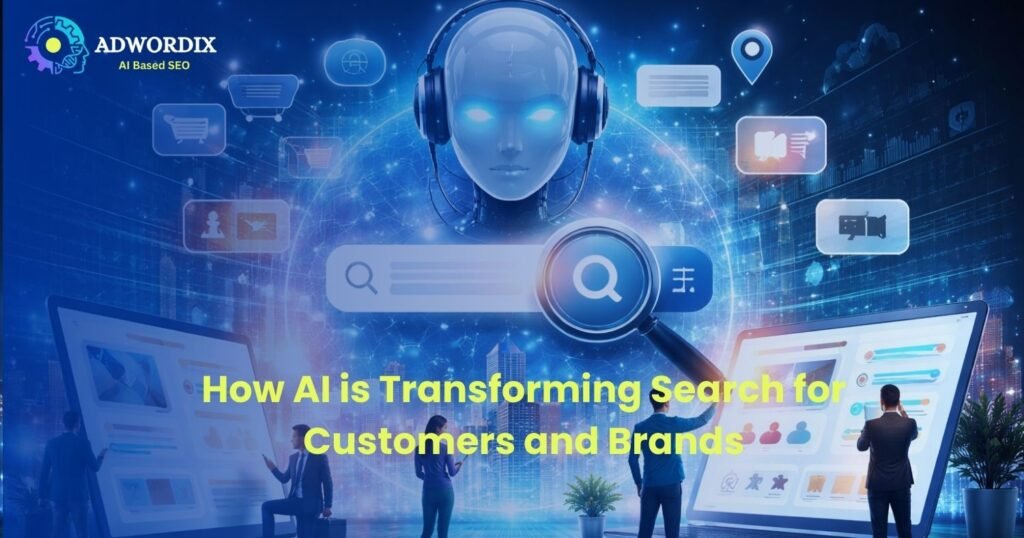 ADWORDIX
AI Based SEO

How AI is Transforming Search for Customers and Brands